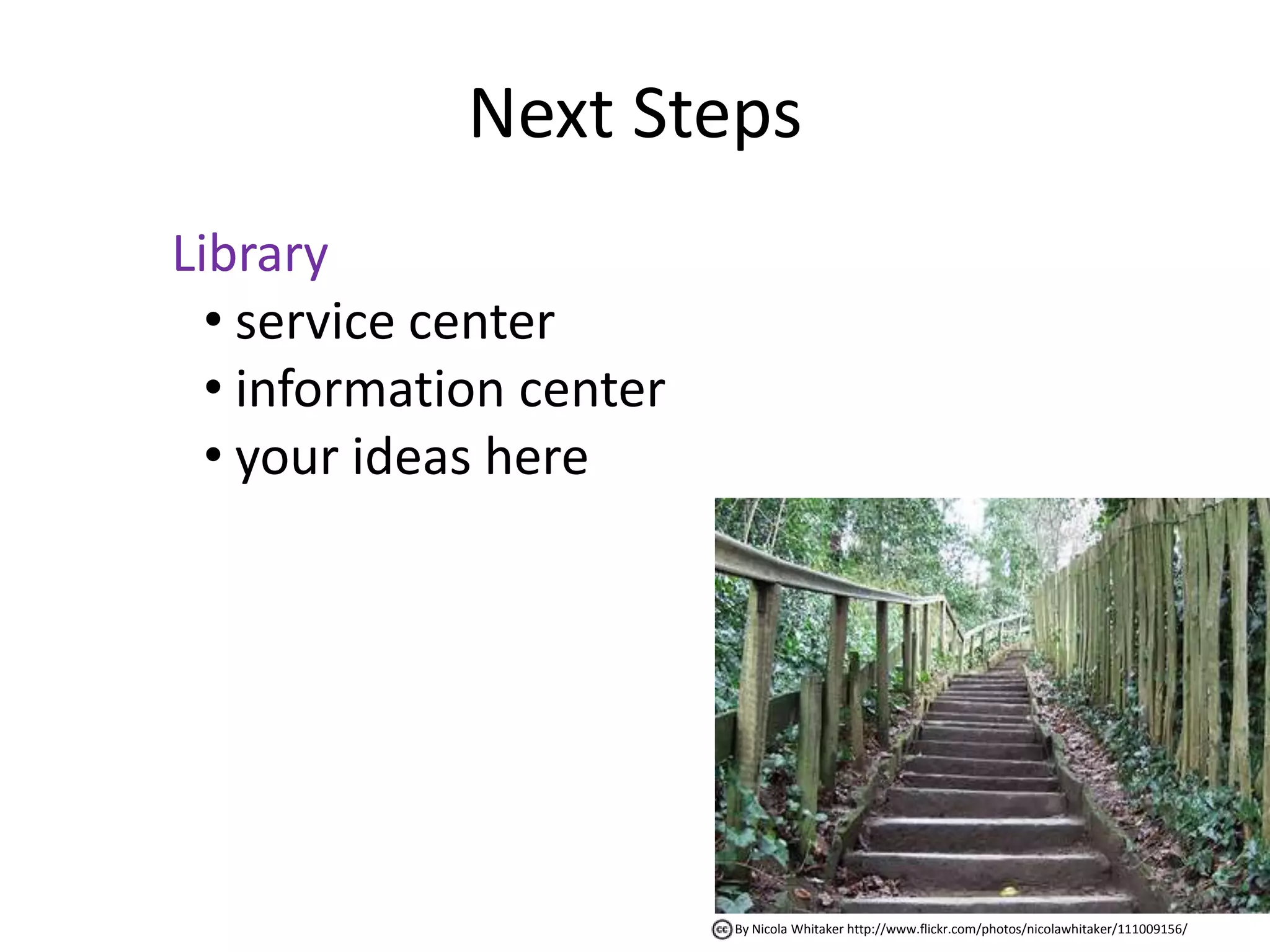 Next Steps

Library
• service center
• information center
• your ideas here

cc By Nicola Whitaker http://www.flickr.com/photos/nicolawhitaker/111009156/